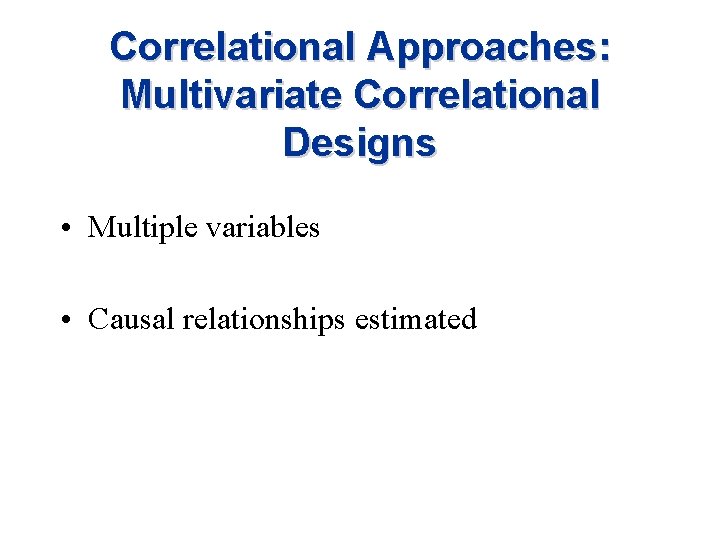 Correlational Approaches: Multivariate Correlational Designs

• Multiple variables

• Causal relationships estimated